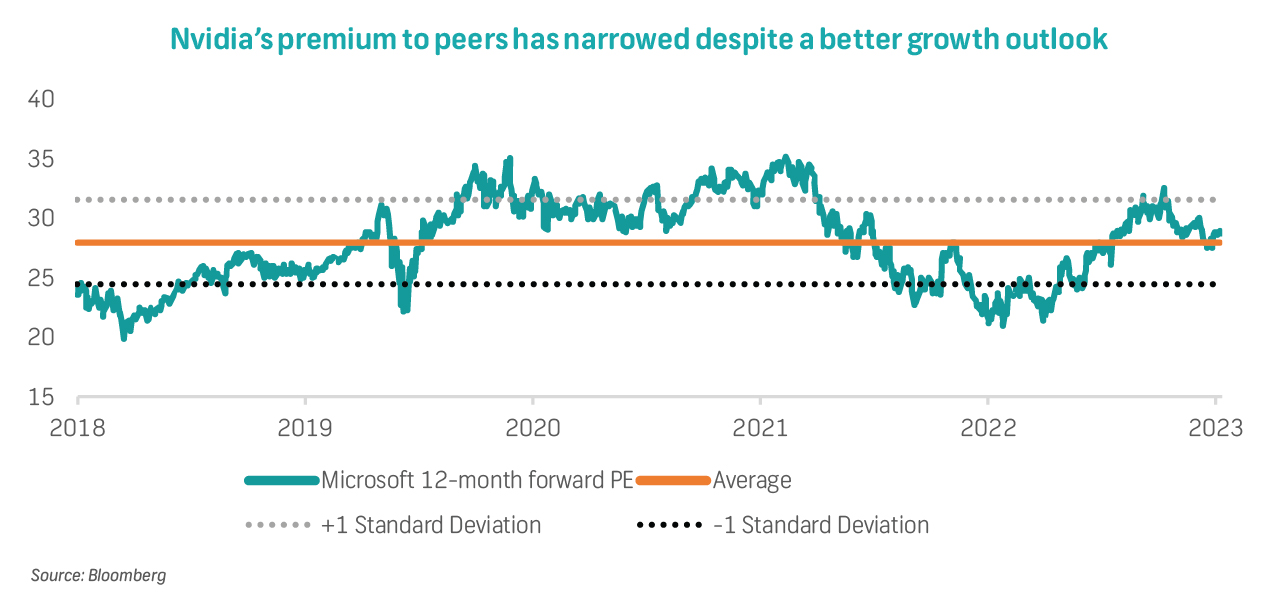 Nvidia's premium to peers has narrowed despite a better growth outlook

40
35
30
25
20
15

2018
2019
2020
2021
2022
2023

Microsoft 12-month forward PE
Average
+1 Standard Deviation
-1 Standard Deviation

Source: Bloomberg